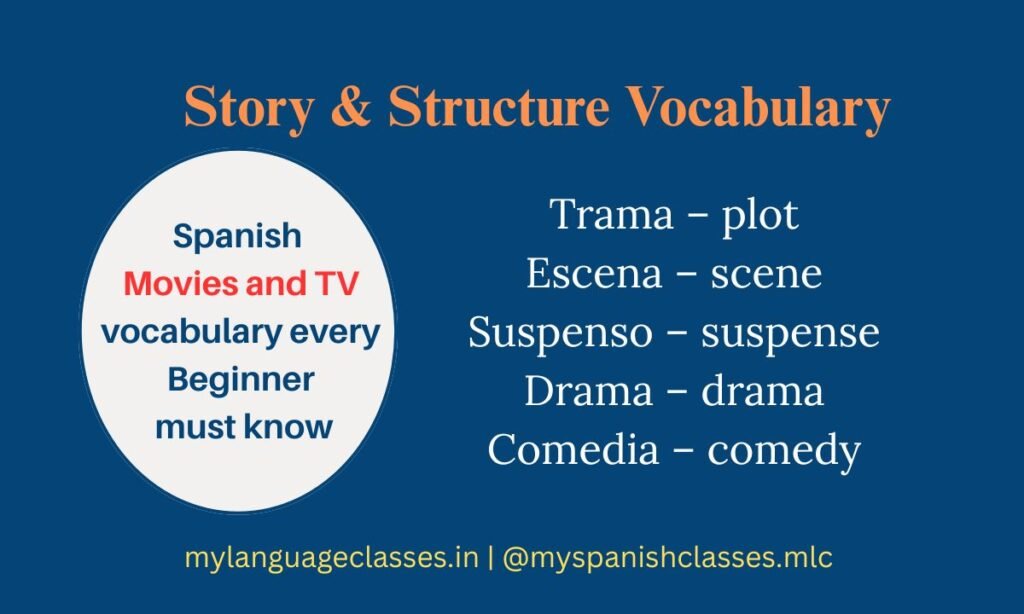 Story & Structure Vocabulary

Spanish
Movies and TV
vocabulary every
Beginner
must know

Trama – plot
Escena – scene
Suspenso – suspense
Drama – drama
Comedia – comedy

mylanguageclasses.in | @myspanishclasses.mlc